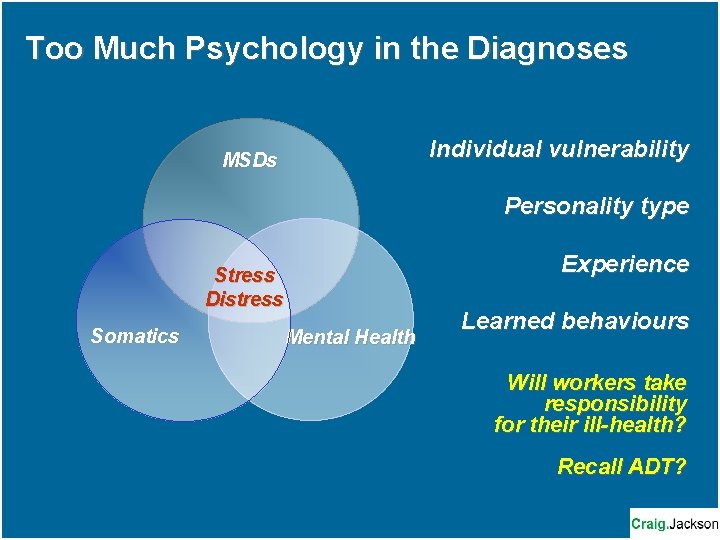 Too Much Psychology in the Diagnoses

MSDs

Stress Distress

Somatics

Mental Health

Individual vulnerability

Personality type

Experience

Learned behaviours

Will workers take responsibility for their ill-health?

Recall ADT?

Craig.Jackson